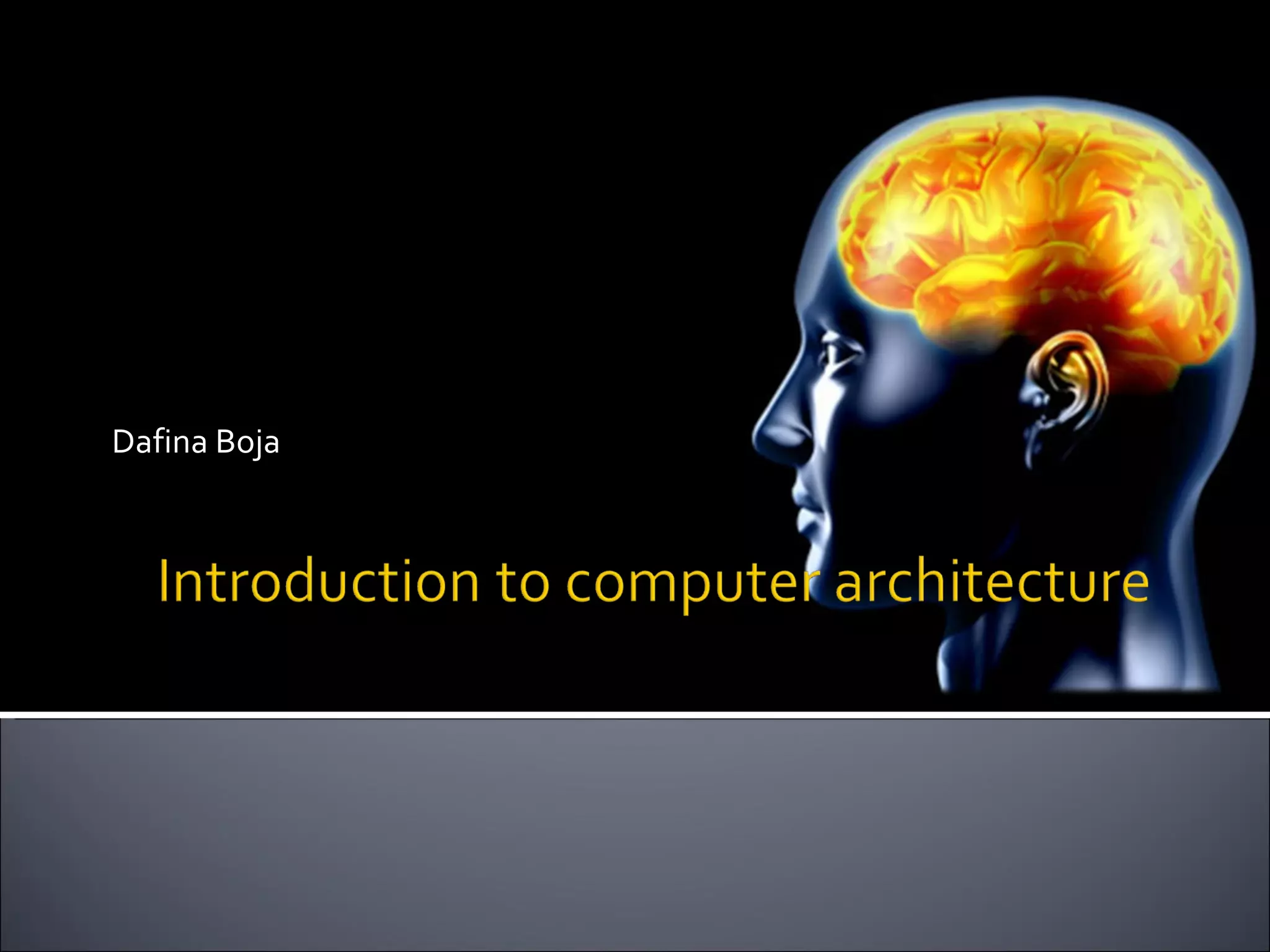 Dafina Boja

Introduction to computer architecture